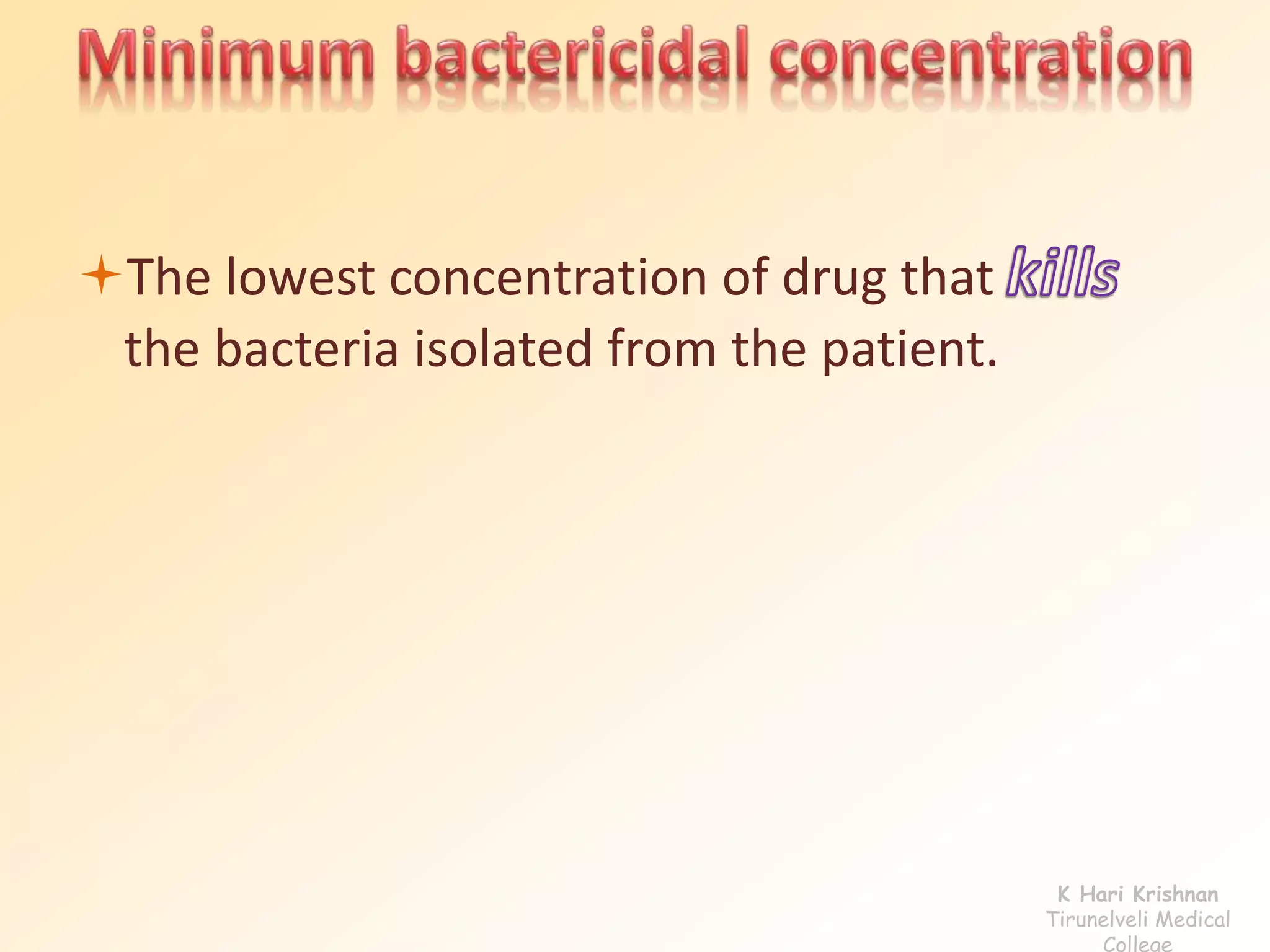 Minimum bactericidal concentration

The lowest concentration of drug that kills the bacteria isolated from the patient.

K Hari Krishnan
Tirunelveli Medical College